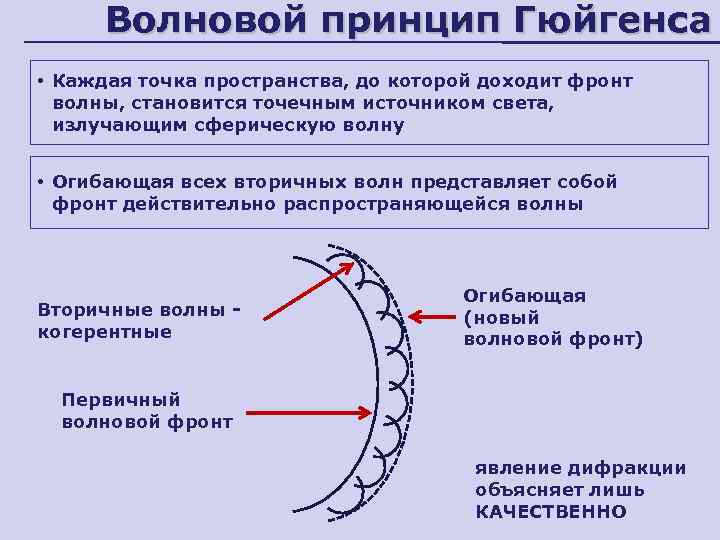 Волновой принцип Гюйгенса

• Каждая точка пространства, до которой доходит фронт волны, становится точечным источником света, излучающим сферическую волну

• Огибающая всех вторичных волн представляет собой фронт действительно распространяющейся волны

Вторичные волны - когерентные

Огибающая (новый волновой фронт)

Первичный волновой фронт

явление дифракции объясняет лишь КАЧЕСТВЕННО